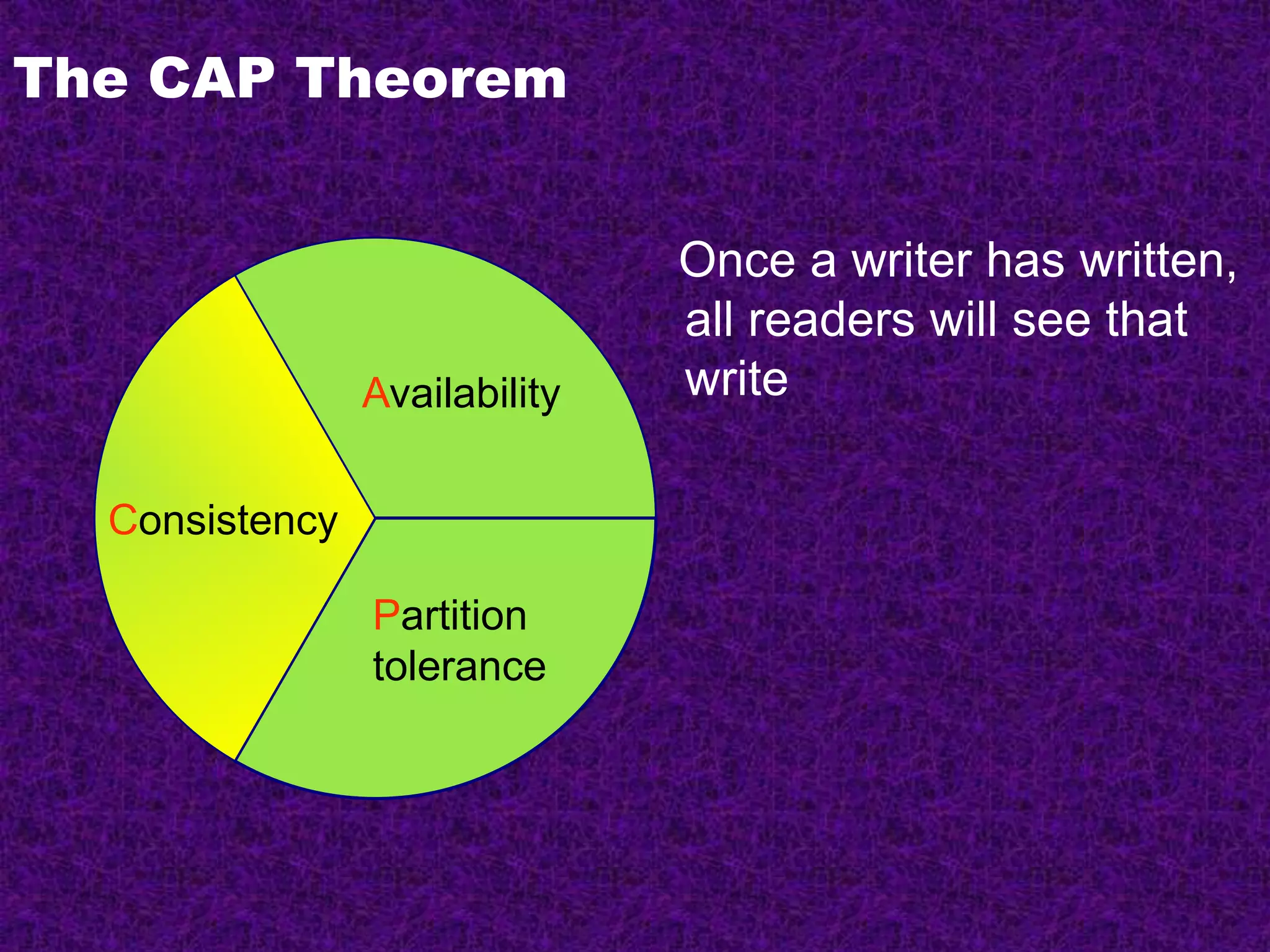 The CAP Theorem

Availability

Consistency

Partition tolerance

Once a writer has written, all readers will see that write